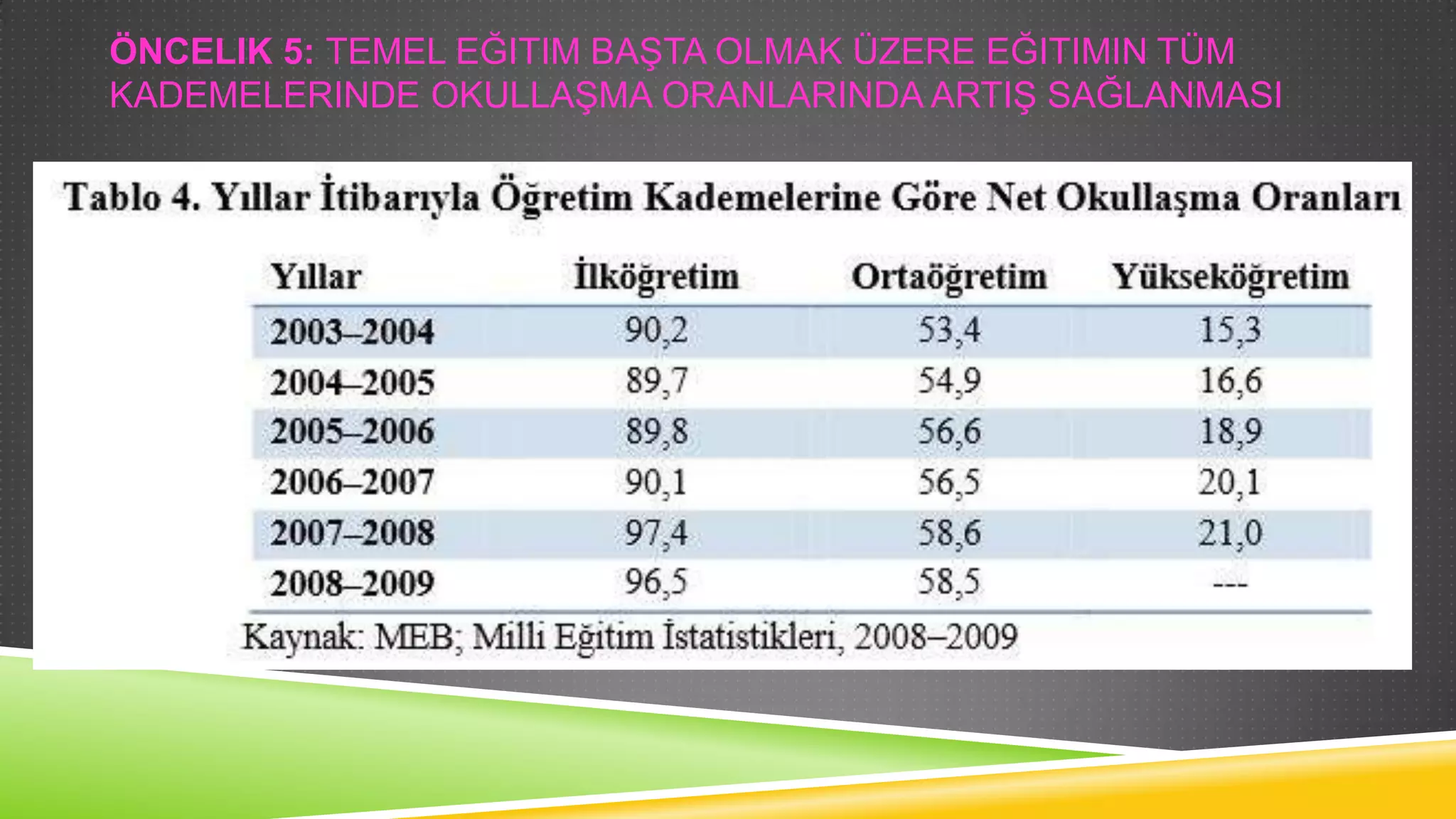 ÖNCELIK 5: TEMEL EĞITIM BAŞTA OLMAK ÜZERE EĞITIMIN TÜM KADEMELERINDE OKULLAŞMA ORANLARINDA ARTIŞ SAĞLANMASI

Tablo 4. Yıllar İtibarıyla Öğretim Kademelerine Göre Net Okullaşma Oranları

| Yıllar | İlköğretim | Ortaöğretim | Yükseköğretim |
|---|---|---|---|
| 2003–2004 | 90,2 | 53,4 | 15,3 |
| 2004–2005 | 89,7 | 54,9 | 16,6 |
| 2005–2006 | 89,8 | 56,6 | 18,9 |
| 2006–2007 | 90,1 | 56,5 | 20,1 |
| 2007–2008 | 97,4 | 58,6 | 21,0 |
| 2008–2009 | 96,5 | 58,5 | --- |

Kaynak: MEB; Milli Eğitim İstatistikleri, 2008–2009